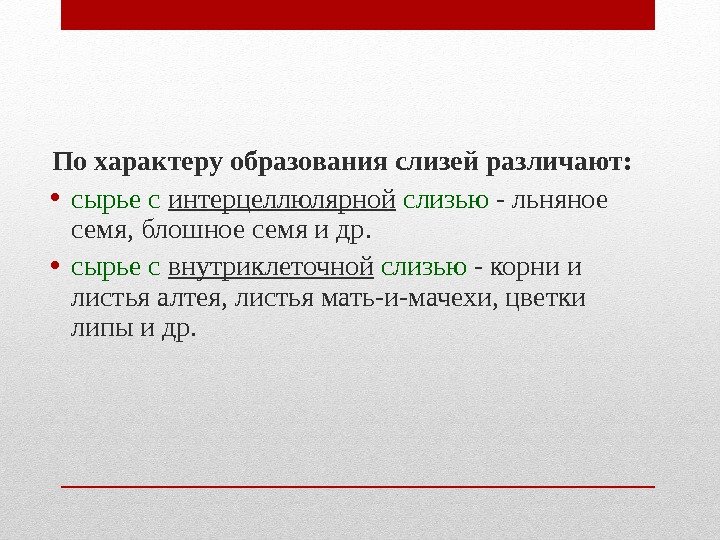 По характеру образования слизей различают:

• сырье с интерцеллюлярной слизью - льняное семя, блошное семя и др.

• сырье с внутриклеточной слизью - корни и листья алтея, листья мать-и-мачехи, цветки липы и др.